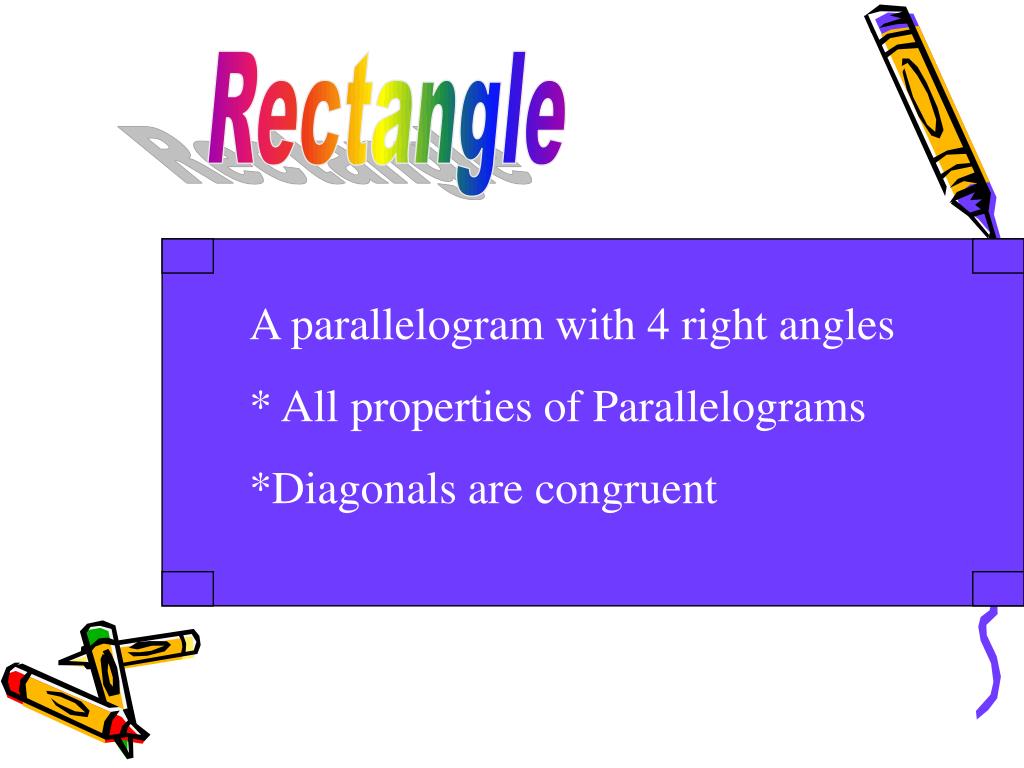 Rectangle

A parallelogram with 4 right angles

* All properties of Parallelograms

*Diagonals are congruent